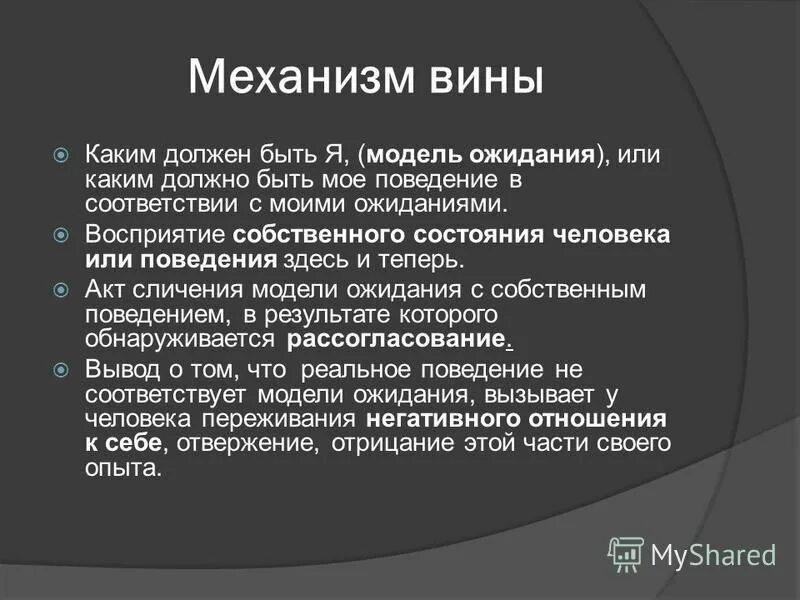 Механизм вины

Каким должен быть Я, (модель ожидания), или каким должно быть мое поведение в соответствии с моими ожиданиями.

Восприятие собственного состояния человека или поведения здесь и теперь.

Акт сличения модели ожидания с собственным поведением, в результате которого обнаруживается рассогласование.

Вывод о том, что реальное поведение не соответствует модели ожидания, вызывает у человека переживания негативного отношения к себе, отвержение, отрицание этой части своего опыта.

MyShared